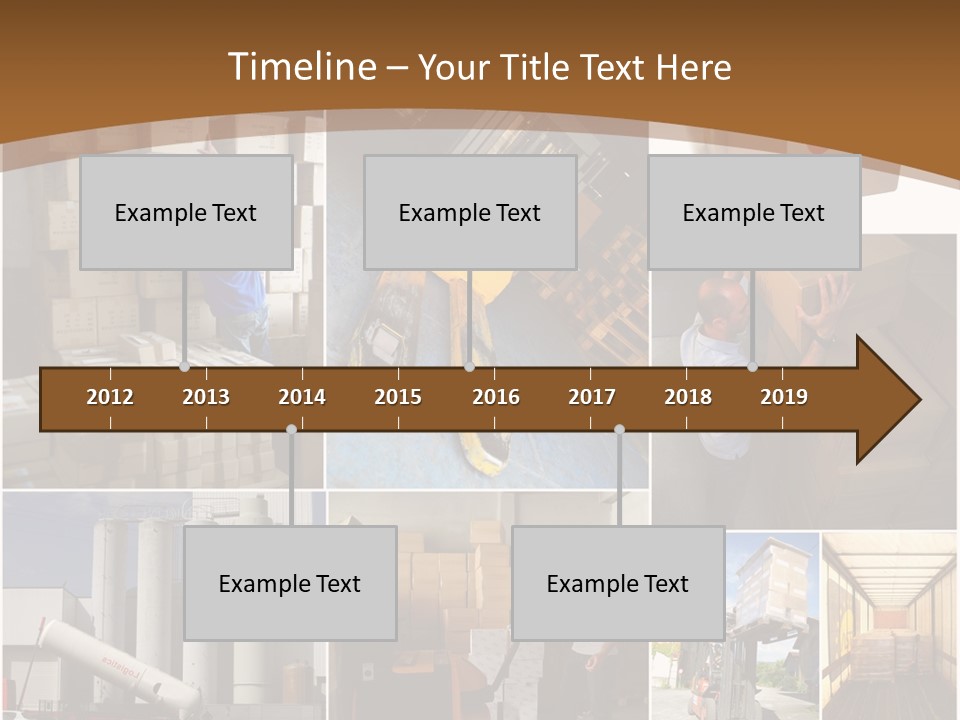 Timeline – Your Title Text Here

Example Text

Example Text

Example Text

2012 2013 2014 2015 2016 2017 2018 2019

Example Text

Example Text